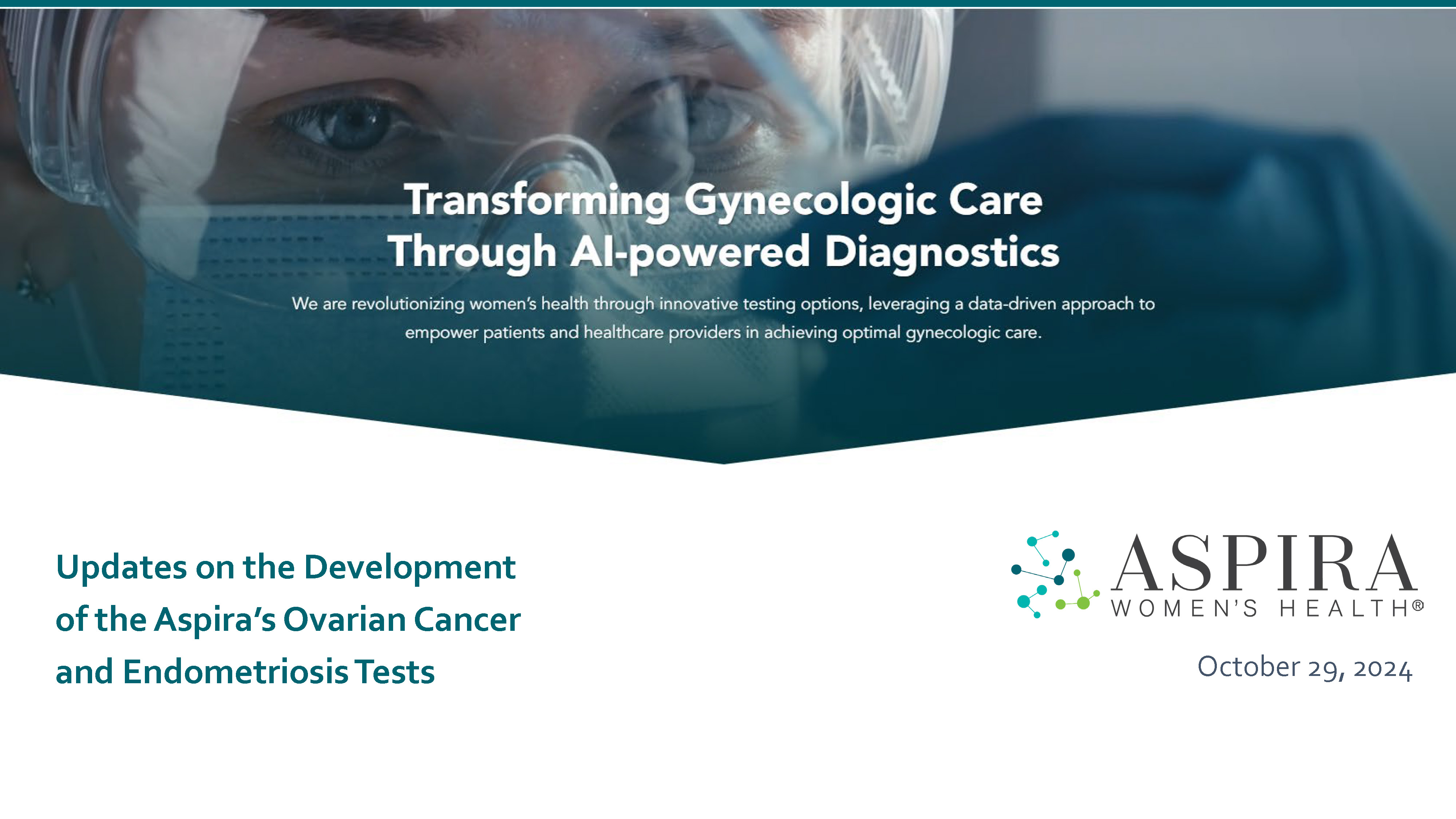 Transforming Gynecologic Care Through AI-powered Diagnostics

We are revolutionizing women's health through innovative testing options, leveraging a data-driven approach to empower patients and healthcare providers in achieving optimal gynecologic care.

Updates on the Development of the Aspira's Ovarian Cancer and Endometriosis Tests

ASPIRA WOMEN'S HEALTH®

October 29, 2024